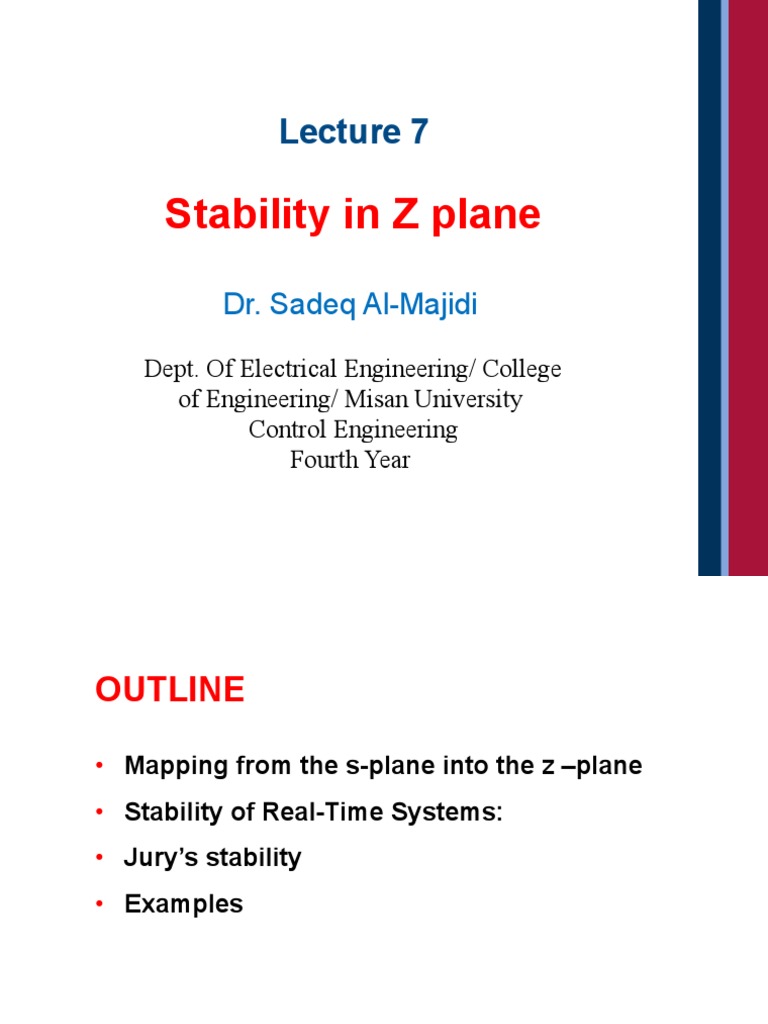 Lecture 7

Stability in Z plane

Dr. Sadeq Al-Majidi

Dept. Of Electrical Engineering/ College of Engineering/ Misan University
Control Engineering
Fourth Year

OUTLINE

• Mapping from the s-plane into the z –plane
• Stability of Real-Time Systems:
• Jury's stability
• Examples